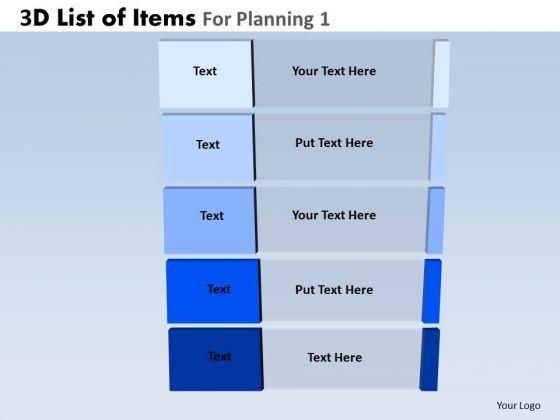 3D List of Items For Planning 1

Text
Your Text Here

Text
Put Text Here

Text
Your Text Here

Text
Put Text Here

Text
Text Here

Your Logo